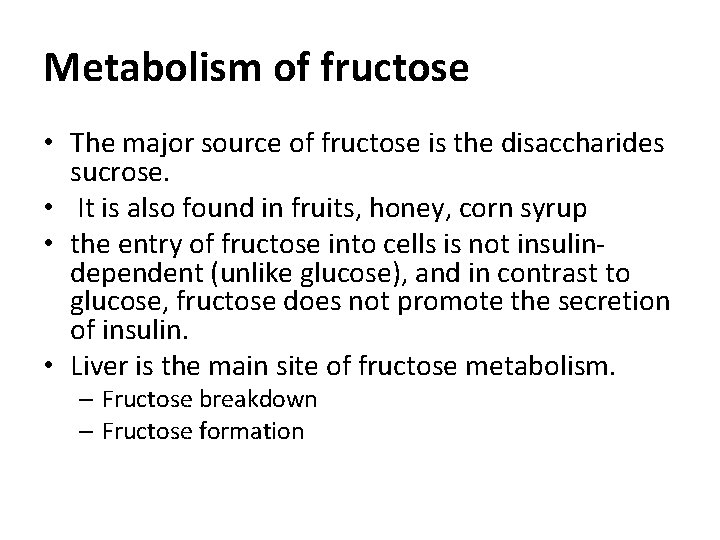 Metabolism of fructose

• The major source of fructose is the disaccharides sucrose.
• It is also found in fruits, honey, corn syrup
• the entry of fructose into cells is not insulin-dependent (unlike glucose), and in contrast to glucose, fructose does not promote the secretion of insulin.
• Liver is the main site of fructose metabolism.
– Fructose breakdown
– Fructose formation